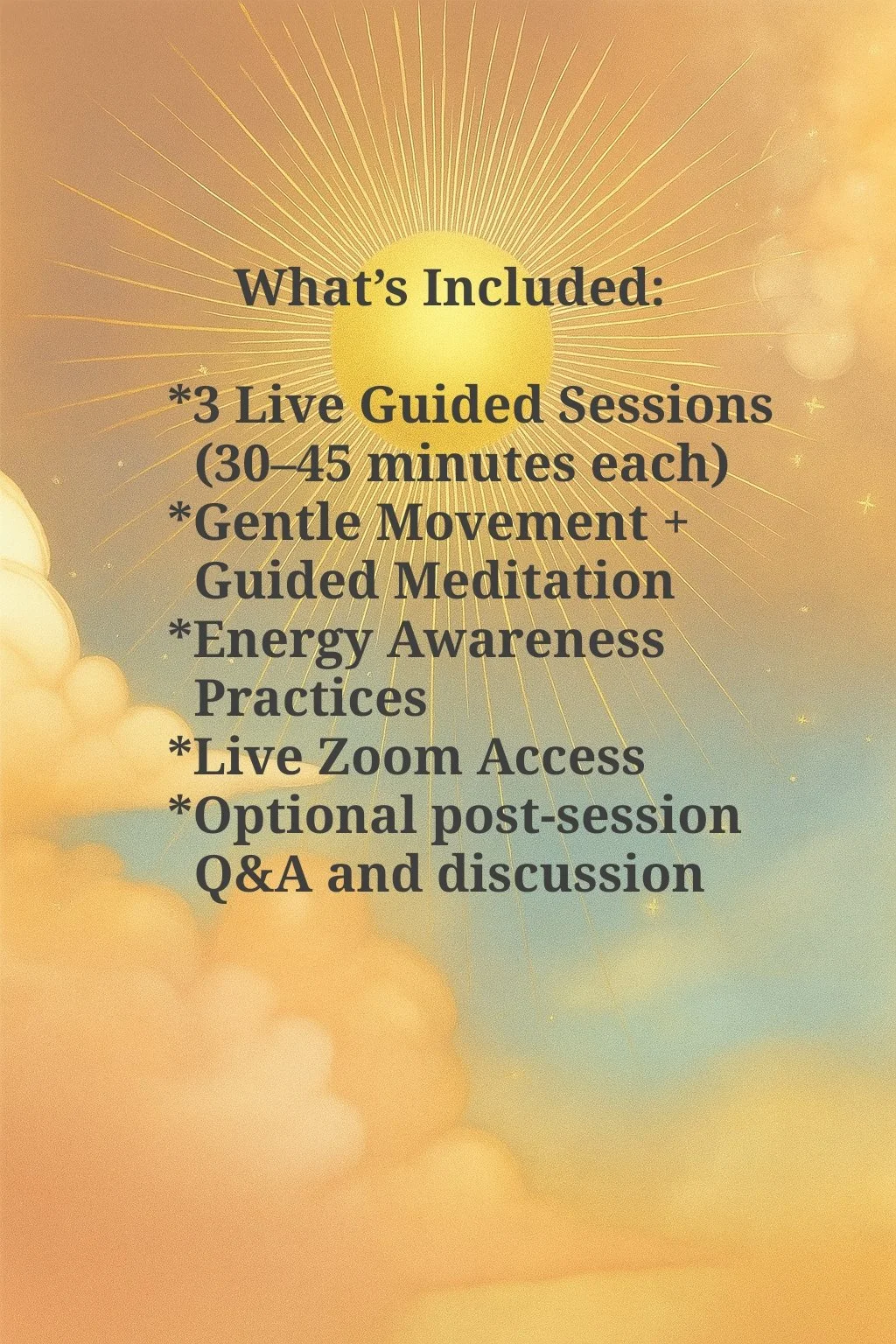 What’s Included:

*3 Live Guided Sessions (30–45 minutes each)
*Gentle Movement + Guided Meditation
*Energy Awareness Practices
*Live Zoom Access
*Optional post-session Q&A and discussion